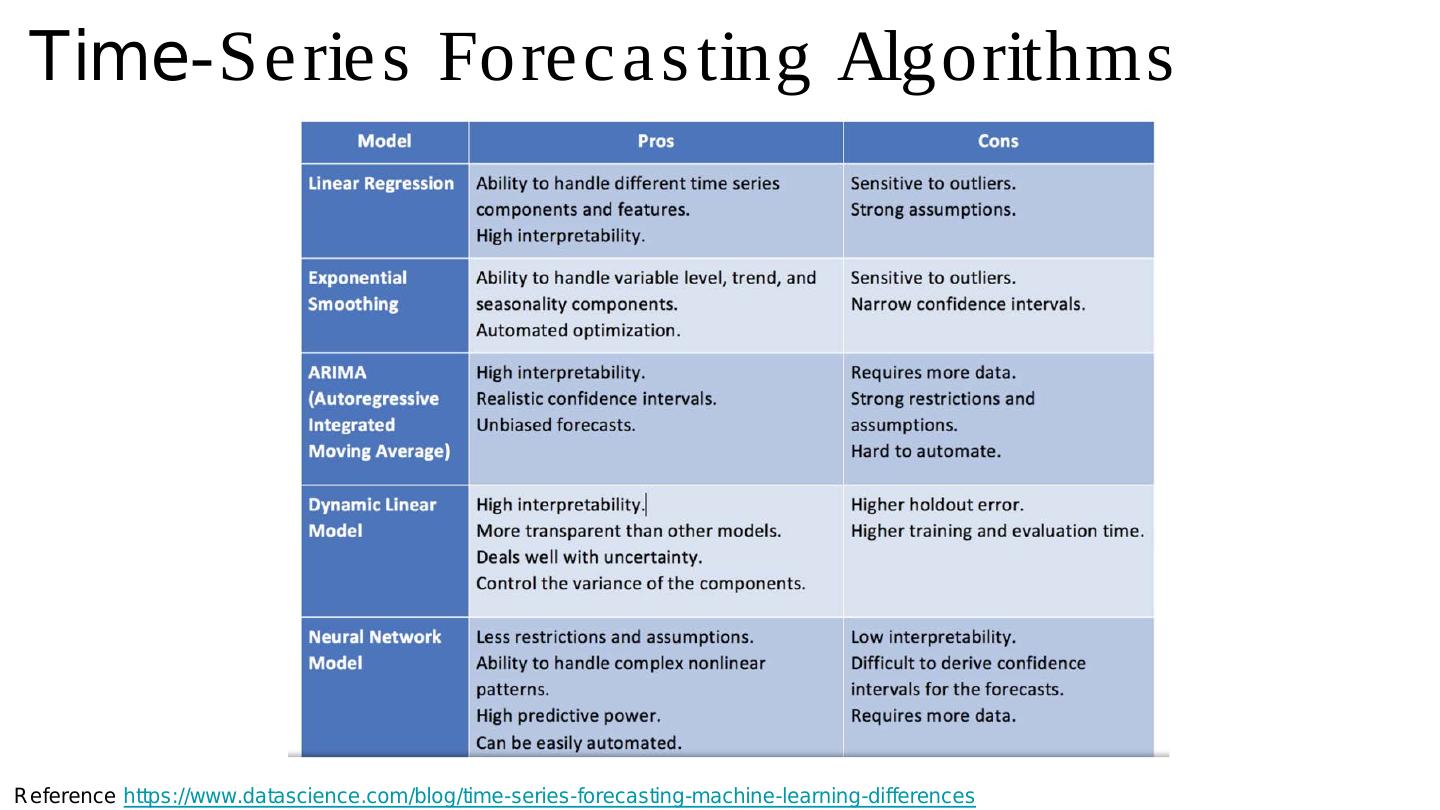 Time-Series Forecasting Algorithms

| Model | Pros | Cons |
|---|---|---|
| Linear Regression | Ability to handle different time series components and features. High interpretability. | Sensitive to outliers. Strong assumptions. |
| Exponential Smoothing | Ability to handle variable level, trend, and seasonality components. Automated optimization. | Sensitive to outliers. Narrow confidence intervals. |
| ARIMA (Autoregressive Integrated Moving Average) | High interpretability. Realistic confidence intervals. Unbiased forecasts. | Requires more data. Strong restrictions and assumptions. Hard to automate. |
| Dynamic Linear Model | High interpretability. More transparent than other models. Deals well with uncertainty. Control the variance of the components. | Higher holdout error. Higher training and evaluation time. |
| Neural Network Model | Less restrictions and assumptions. Ability to handle complex nonlinear patterns. High predictive power. Can be easily automated. | Low interpretability. Difficult to derive confidence intervals for the forecasts. Requires more data. |

Reference https://www.datascience.com/blog/time-series-forecasting-machine-learning-differences